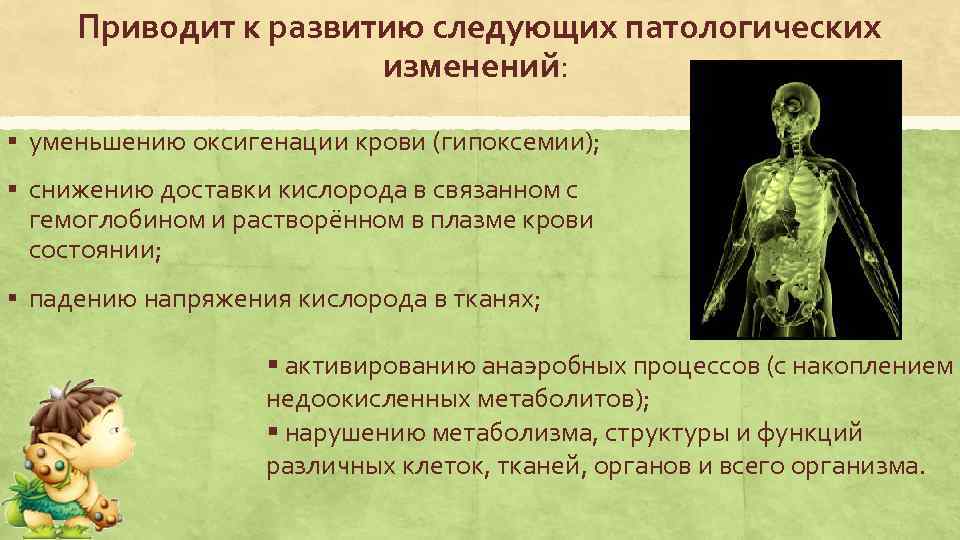 Приводит к развитию следующих патологических изменений:

▪ уменьшению оксигенации крови (гипоксемии);

▪ снижению доставки кислорода в связанном с гемоглобином и растворённом в плазме крови состоянии;

▪ падению напряжения кислорода в тканях;

▪ активированию анаэробных процессов (с накоплением недоокисленных метаболитов);

▪ нарушению метаболизма, структуры и функций различных клеток, тканей, органов и всего организма.